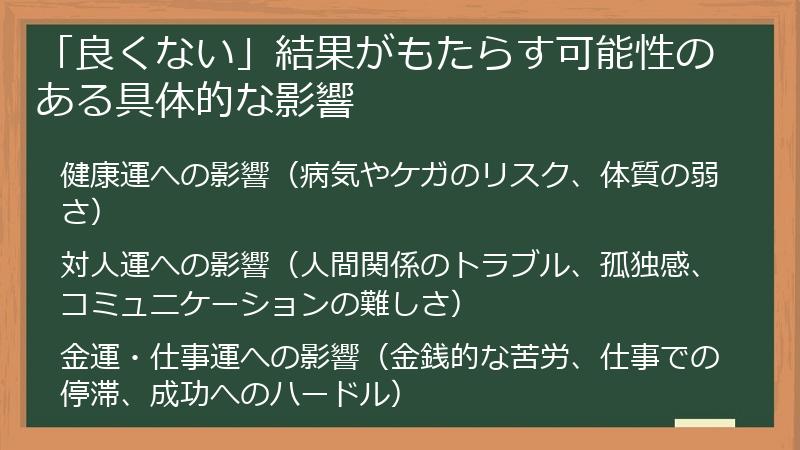 「良くない」結果がもたらす可能性のある具体的な影響

健康運への影響（病気やケガのリスク、体質の弱さ）

対人運への影響（人間関係のトラブル、孤独感、コミュニケーションの難しさ）

金運・仕事運への影響（金銭的な苦労、仕事での停滞、成功へのハードル）